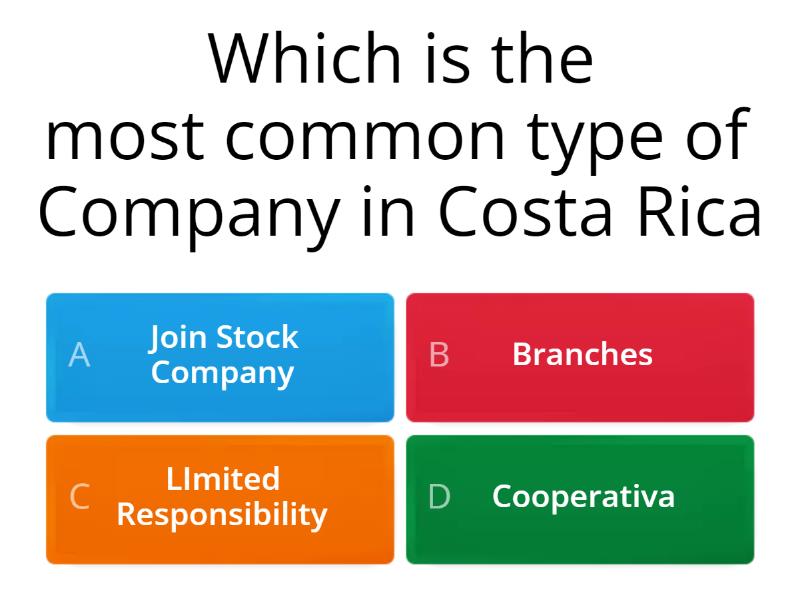 Which is the most common type of Company in Costa Rica

A Join Stock Company

B Branches

C LImited Responsibility

D Cooperativa